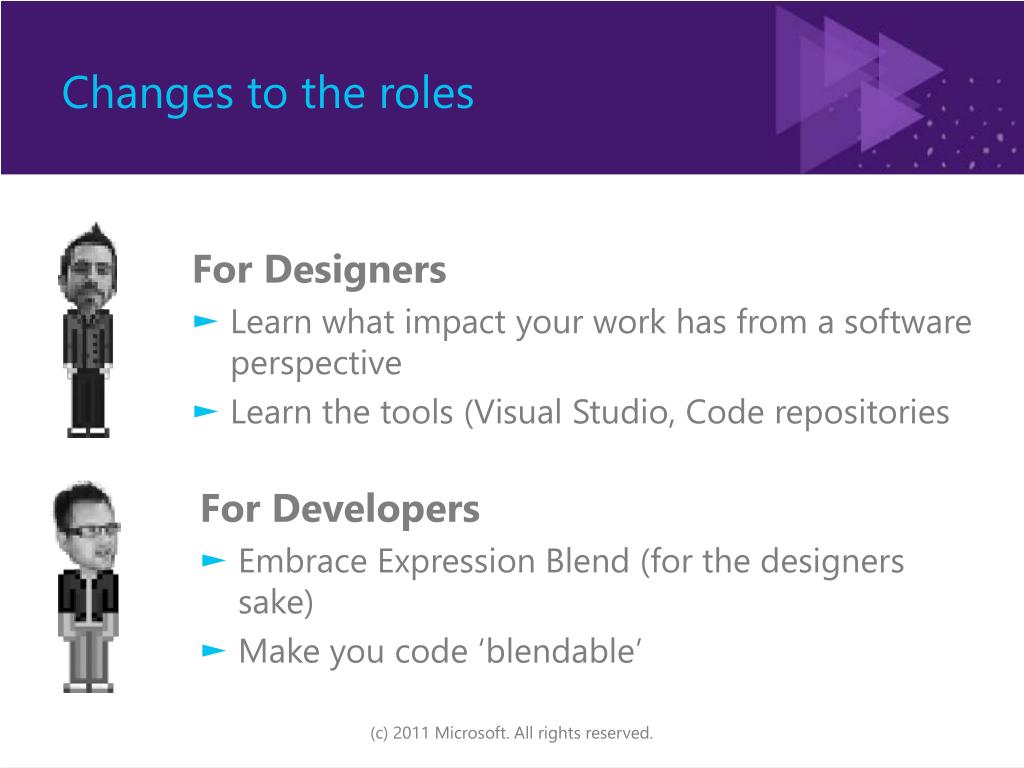 Changes to the roles

For Designers
► Learn what impact your work has from a software perspective
► Learn the tools (Visual Studio, Code repositories

For Developers
► Embrace Expression Blend (for the designers sake)
► Make you code ‘blendable’

(c) 2011 Microsoft. All rights reserved.